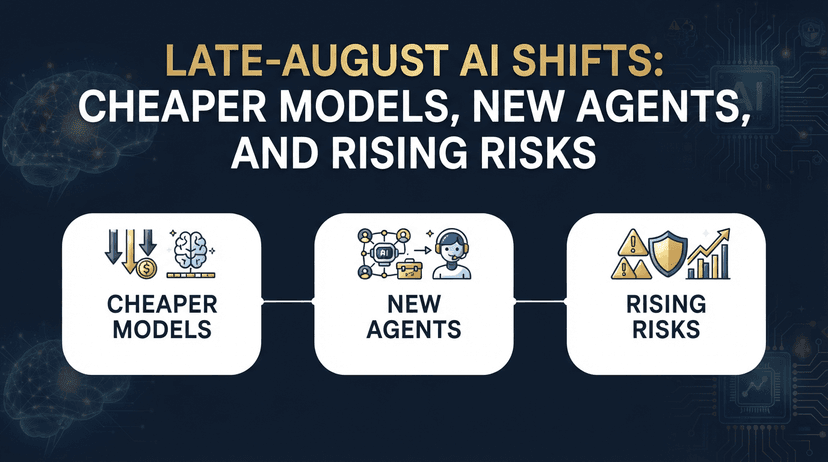 LATE-AUGUST AI SHIFTS: CHEAPER MODELS, NEW AGENTS, AND RISING RISKS

AI

CHEAPER MODELS

AI

NEW AGENTS

RISING RISKS